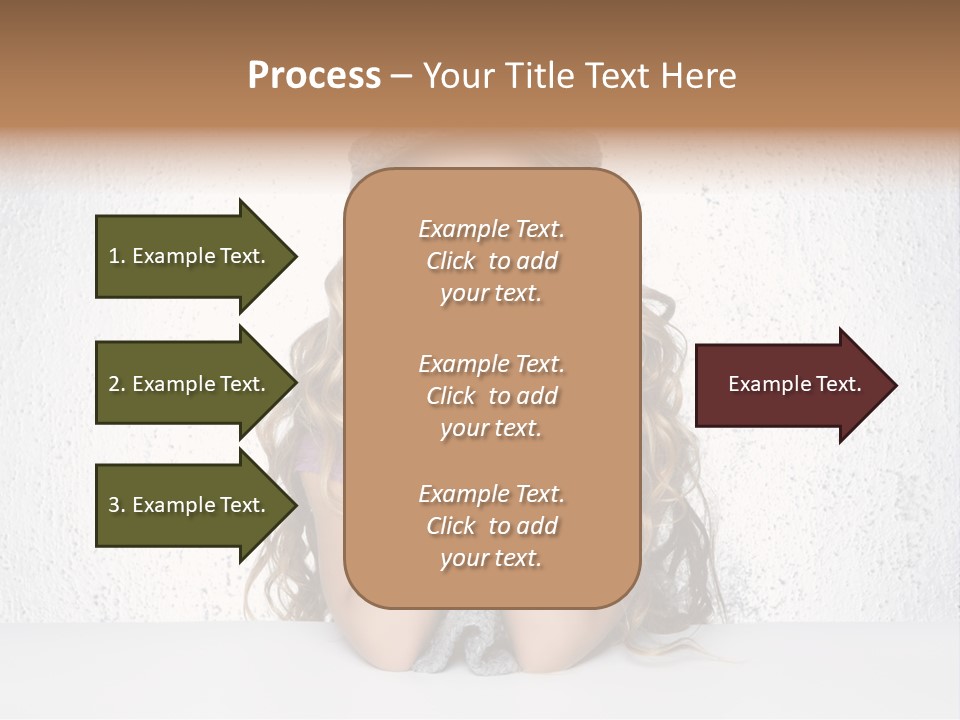 Process – Your Title Text Here

1. Example Text.

2. Example Text.

3. Example Text.

Example Text. Click to add your text.

Example Text. Click to add your text.

Example Text. Click to add your text.

Example Text.